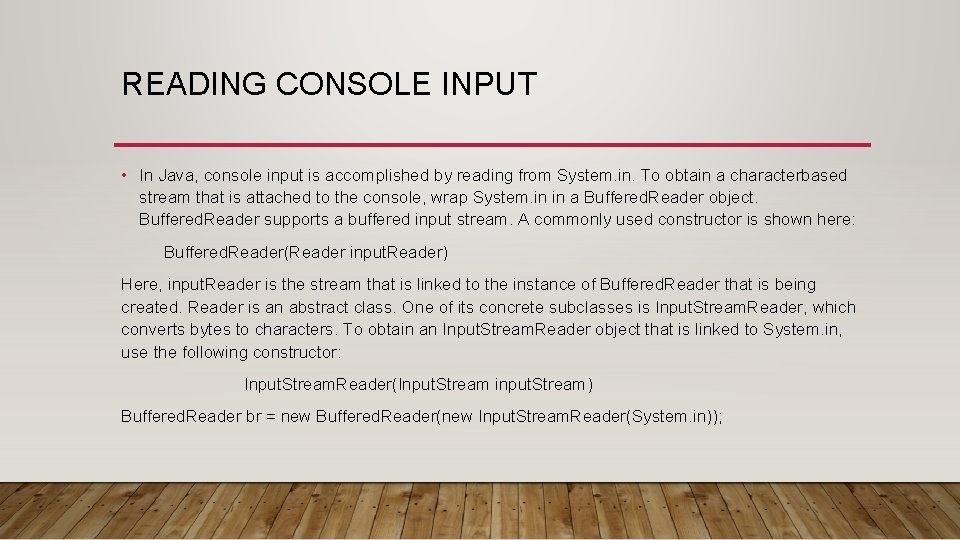 READING CONSOLE INPUT

• In Java, console input is accomplished by reading from System.in. To obtain a characterbased stream that is attached to the console, wrap System.in in a BufferedReader object. BufferedReader supports a buffered input stream. A commonly used constructor is shown here:

BufferedReader(Reader inputReader)

Here, inputReader is the stream that is linked to the instance of BufferedReader that is being created. Reader is an abstract class. One of its concrete subclasses is InputStreamReader, which converts bytes to characters. To obtain an InputStreamReader object that is linked to System.in, use the following constructor:

InputStreamReader(InputStream inputStream)

BufferedReader br = new BufferedReader(new InputStreamReader(System.in));